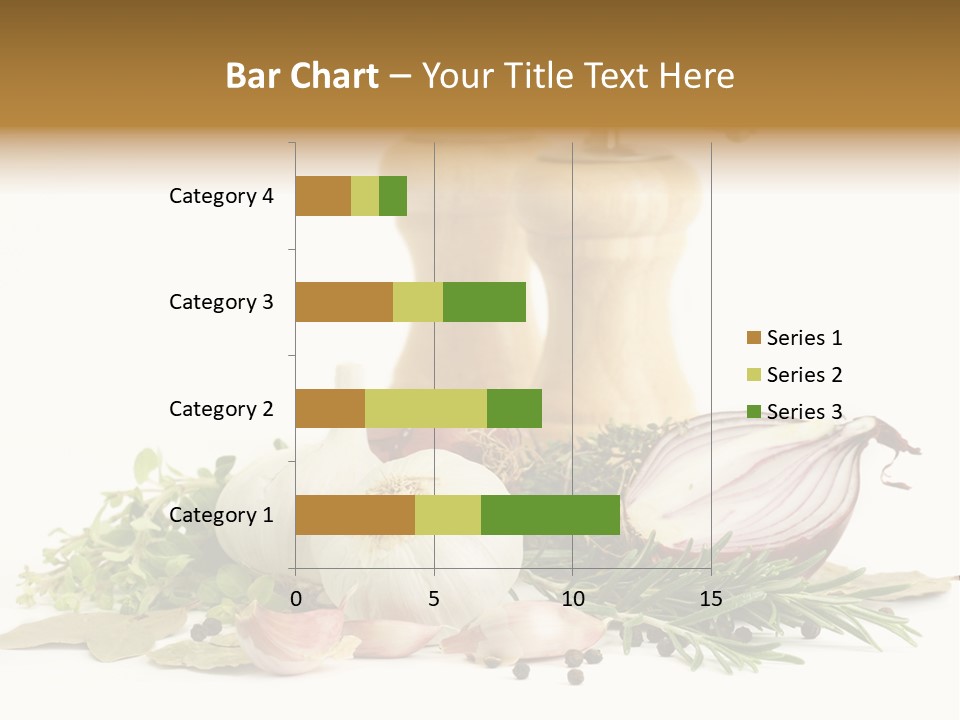 Bar Chart – Your Title Text Here

Category 4
Category 3
Category 2
Category 1

0
5
10
15

Series 1
Series 2
Series 3